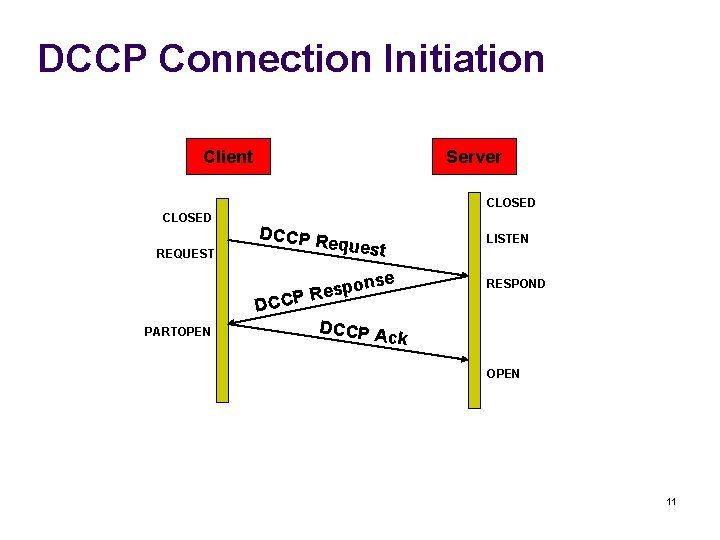 DCCP Connection Initiation

Client

Server

CLOSED

REQUEST

PARTOPEN

CLOSED

LISTEN

RESPOND

OPEN

DCCP Request

DCCP Response

DCCP Ack

11